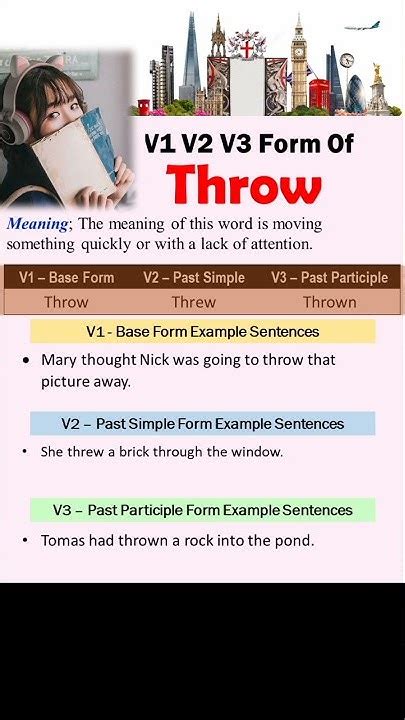 V1 V2 V3 Form Of

Throw

Meaning; The meaning of this word is moving something quickly or with a lack of attention.

| V1 – Base Form | V2 – Past Simple | V3 – Past Participle |
|---|---|---|
| Throw | Threw | Thrown |

V1 - Base Form Example Sentences

• Mary thought Nick was going to throw that picture away.

V2 – Past Simple Form Example Sentences

• She threw a brick through the window.

V3 – Past Participle Form Example Sentences

• Tomas had thrown a rock into the pond.